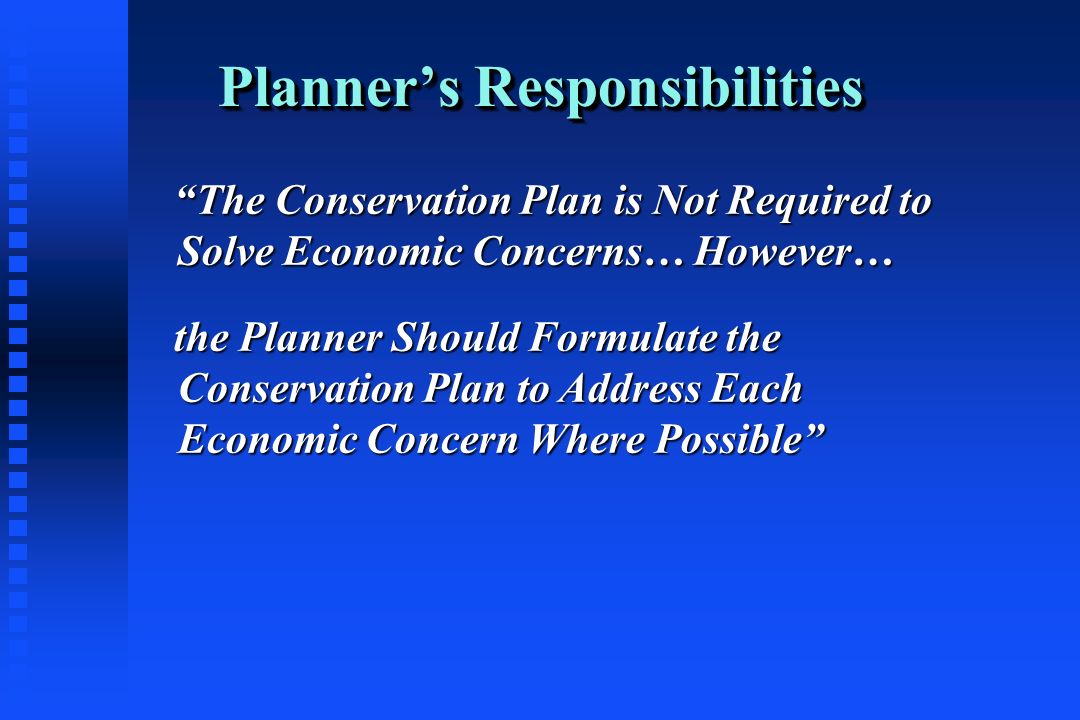 Planner’s Responsibilities

“The Conservation Plan is Not Required to Solve Economic Concerns… However…

the Planner Should Formulate the Conservation Plan to Address Each Economic Concern Where Possible”